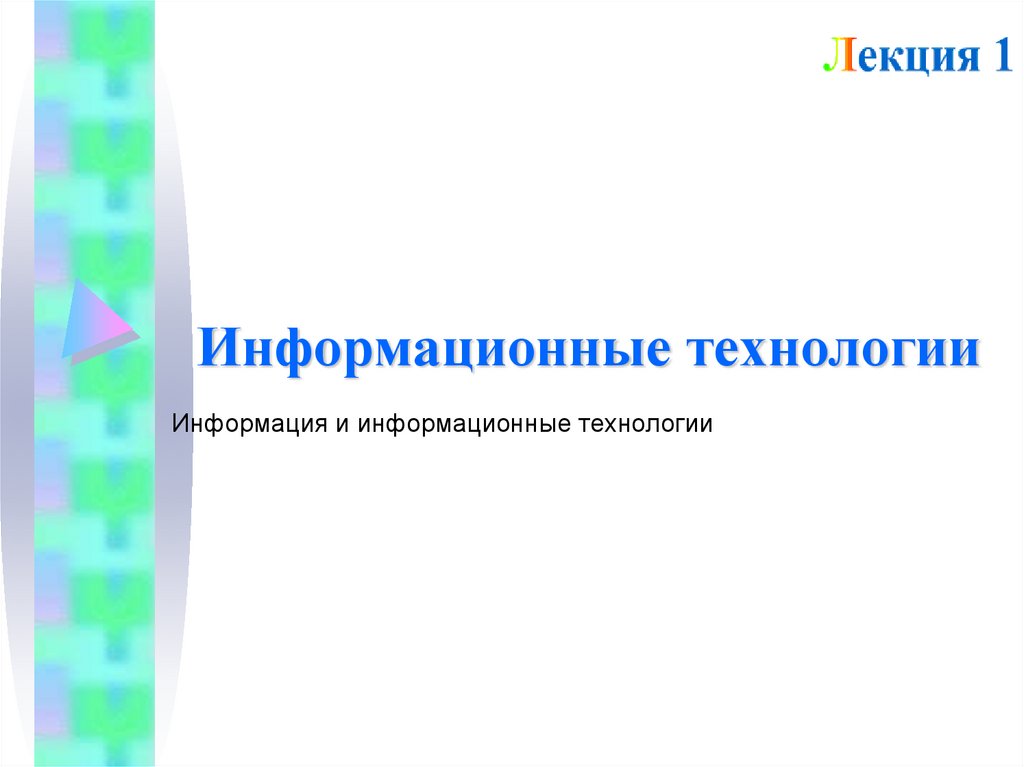 Лекция 1

Информационные технологии

Информация и информационные технологии